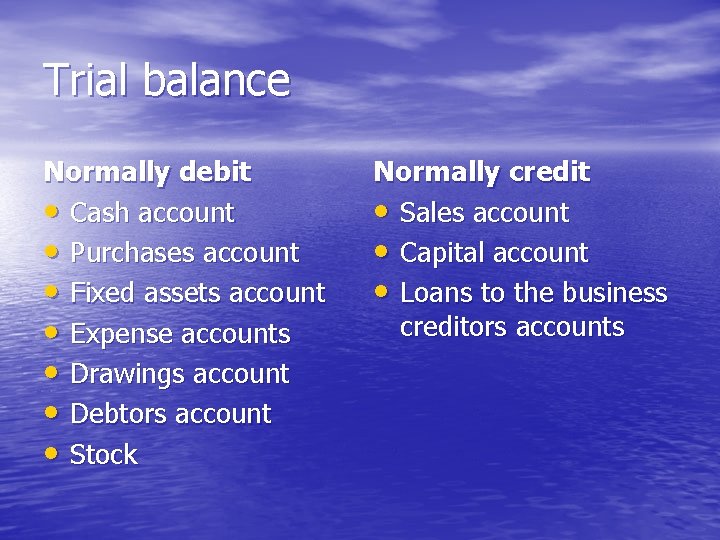 Trial balance

Normally debit
• Cash account
• Purchases account
• Fixed assets account
• Expense accounts
• Drawings account
• Debtors account
• Stock

Normally credit
• Sales account
• Capital account
• Loans to the business creditors accounts